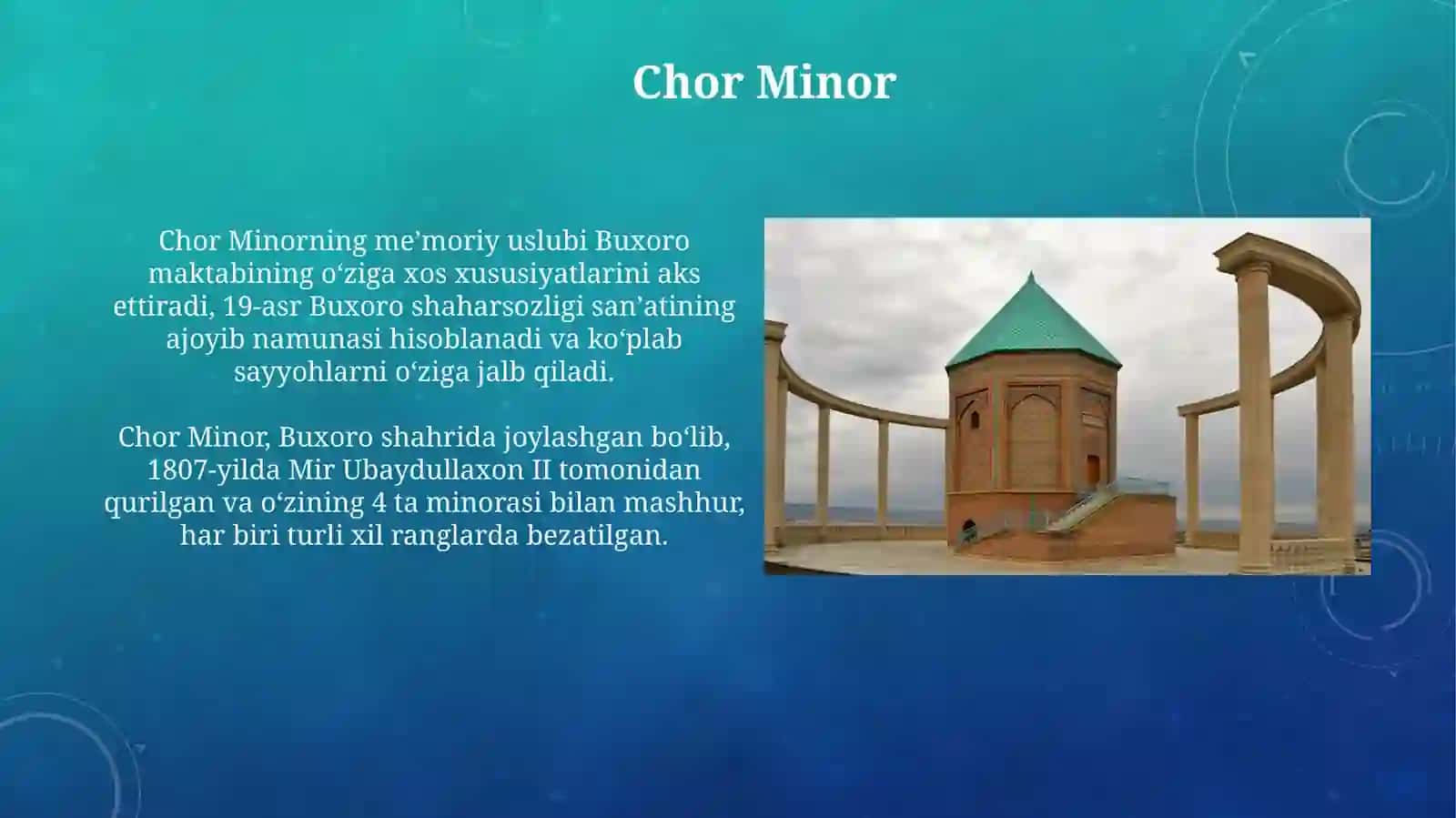 Chor Minor

Chor Minorning me’moriy uslubi Buxoro maktabining o‘ziga xos xususiyatlarini aks ettiradi, 19-asr Buxoro shaharsozligi san’atining ajoyib namunasi hisoblanadi va ko‘plab sayyohlarni o‘ziga jalb qiladi.

Chor Minor, Buxoro shahrida joylashgan bo‘lib, 1807-yilda Mir Ubaydullaxon II tomonidan qurilgan va o‘zining 4 ta minorasi bilan mashhur, har biri turli xil ranglarda bezatilgan.